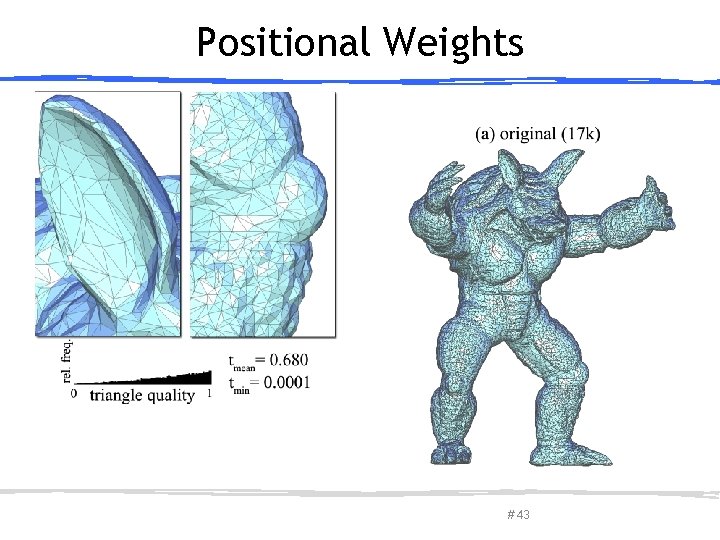 Positional Weights

(a) original (17k)

rel. freq.

0 triangle quality 1

$t_{mean} = 0.680$
$t_{min} = 0.0001$

# 43